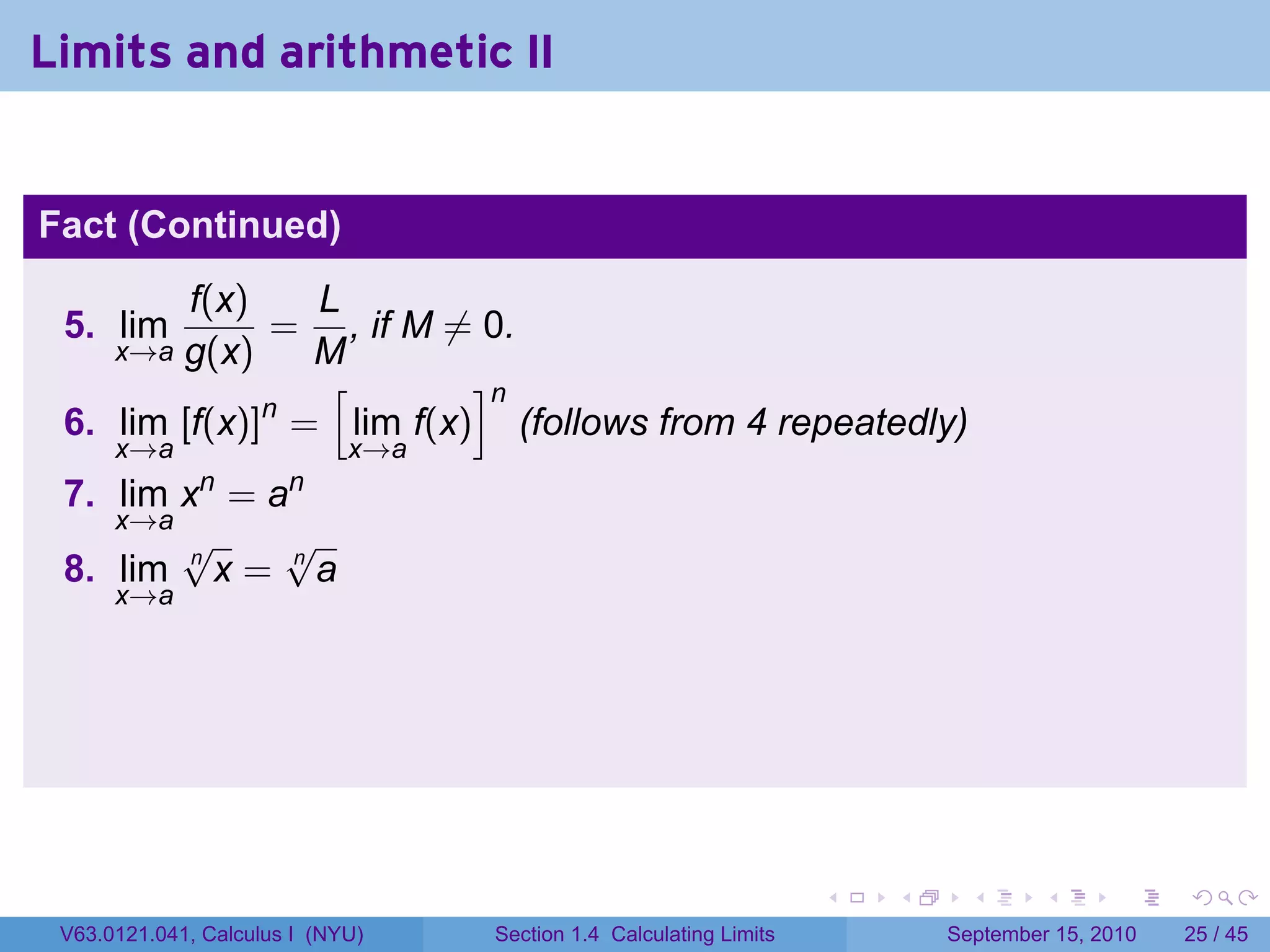 Limits and arithmetic II

Fact (Continued)

5. $\lim_{x \to a} \frac{f(x)}{g(x)} = \frac{L}{M}$, if $M \neq 0$.

6. $\lim_{x \to a} [f(x)]^n = \left[\lim_{x \to a} f(x)\right]^n$ (follows from 4 repeatedly)

7. $\lim_{x \to a} x^n = a^n$

8. $\lim_{x \to a} \sqrt[n]{x} = \sqrt[n]{a}$

V63.0121.041, Calculus I (NYU) Section 1.4 Calculating Limits September 15, 2010 25 / 45